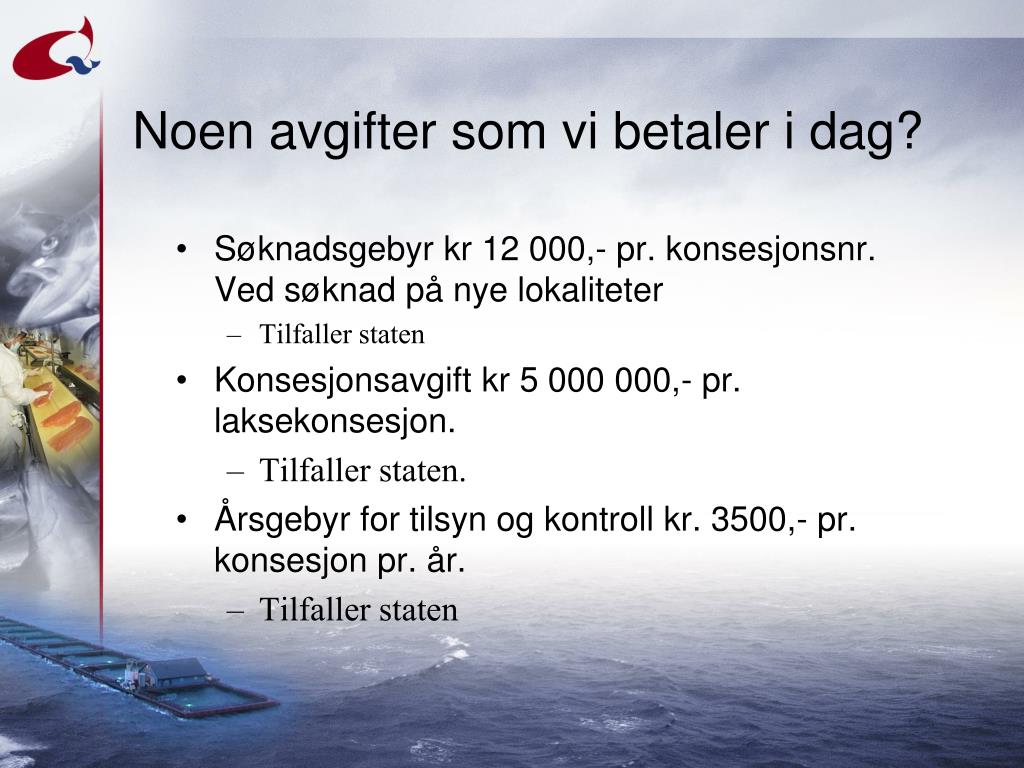 Noen avgifter som vi betaler i dag?

• Søknadsgebyr kr 12 000,- pr. konsesjonsnr. Ved søknad på nye lokaliteter
 – Tilfaller staten
• Konsesjonsavgift kr 5 000 000,- pr. laksekonsesjon.
 – Tilfaller staten.
• Årsgebyr for tilsyn og kontroll kr. 3500,- pr. konsesjon pr. år.
 – Tilfaller staten